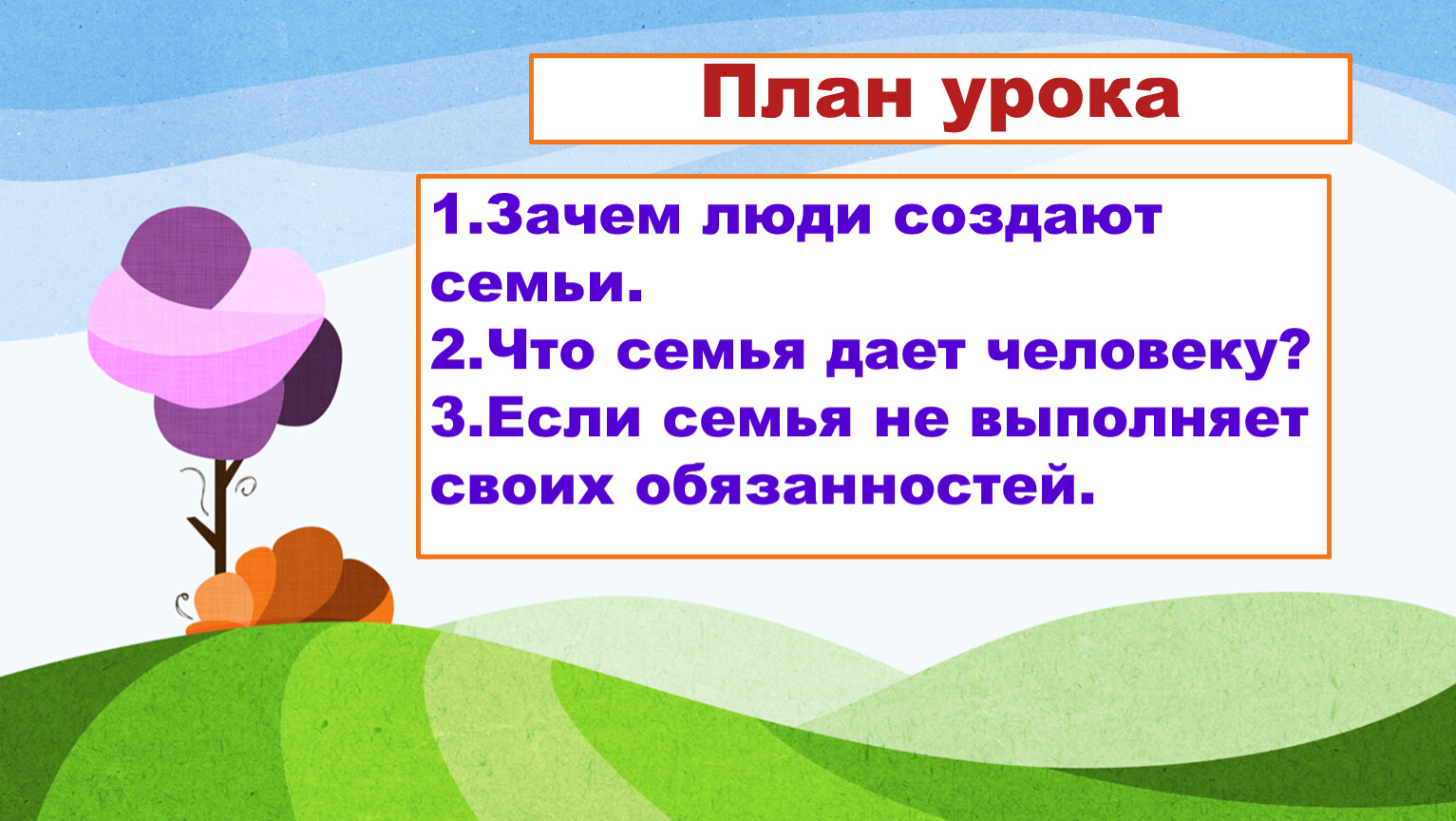 План урока

1.Зачем люди создают семьи.
2.Что семья дает человеку?
3.Если семья не выполняет своих обязанностей.